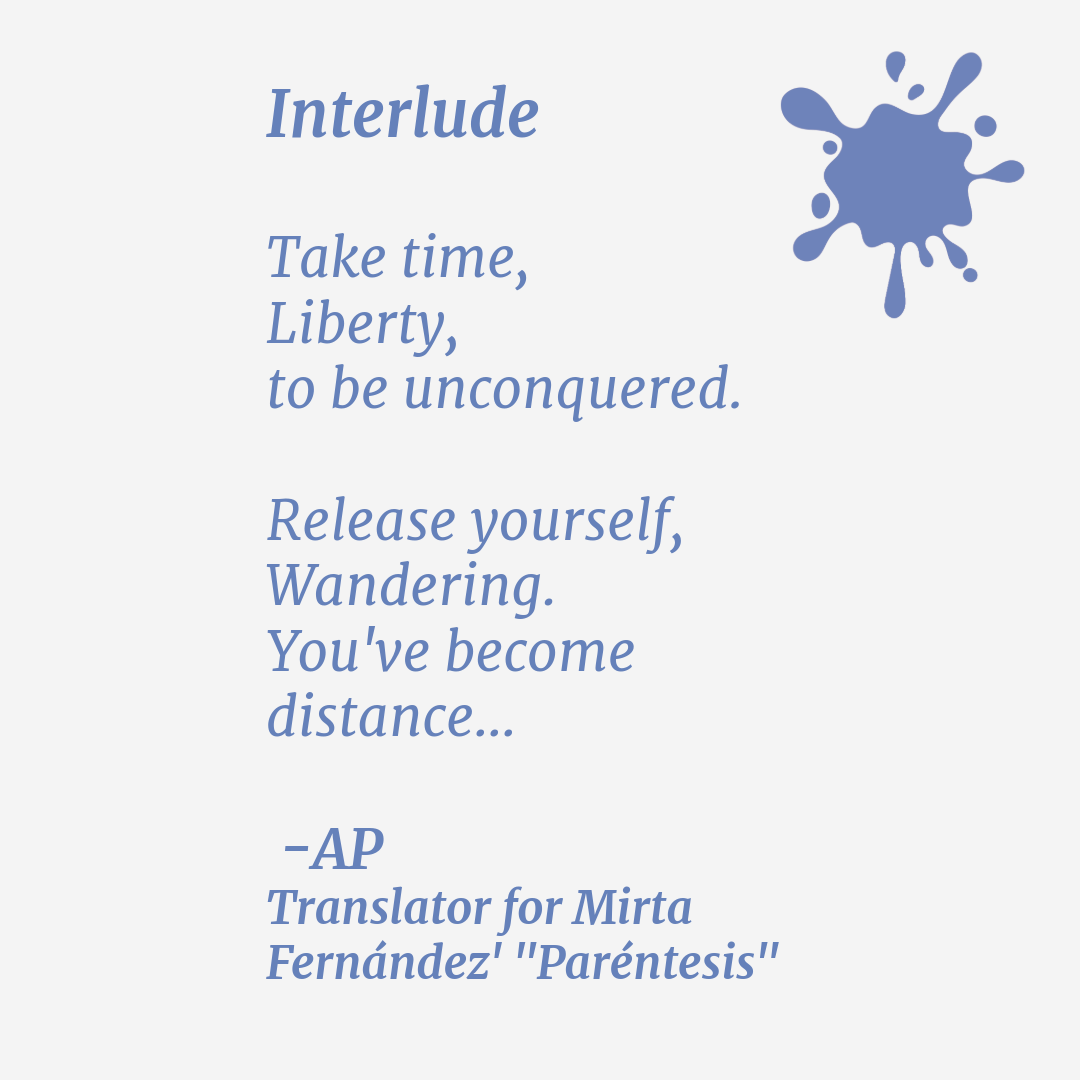 Interlude

Take time,
Liberty,
to be unconquered.

Release yourself,
Wandering.
You've become
distance...

-AP
Translator for Mirta Fernández' "Paréntesis"